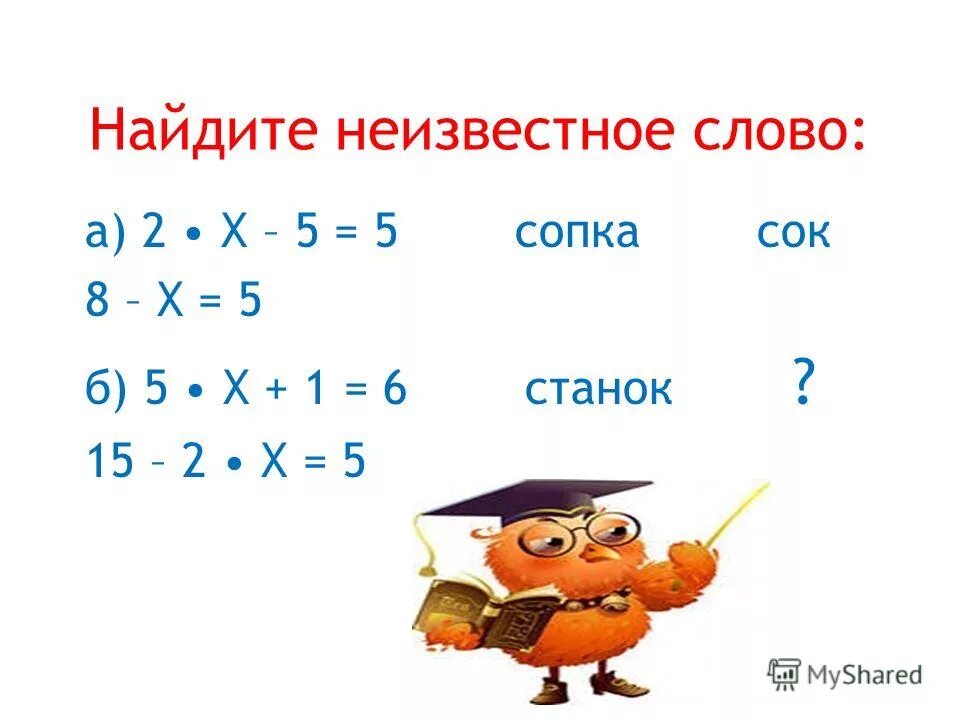 Найдите неизвестное слово:

а) $2 \bullet X - 5 = 5$ сопка сок

$8 - X = 5$

б) $5 \bullet X + 1 = 6$ станок ?

$15 - 2 \bullet X = 5$

MyShared